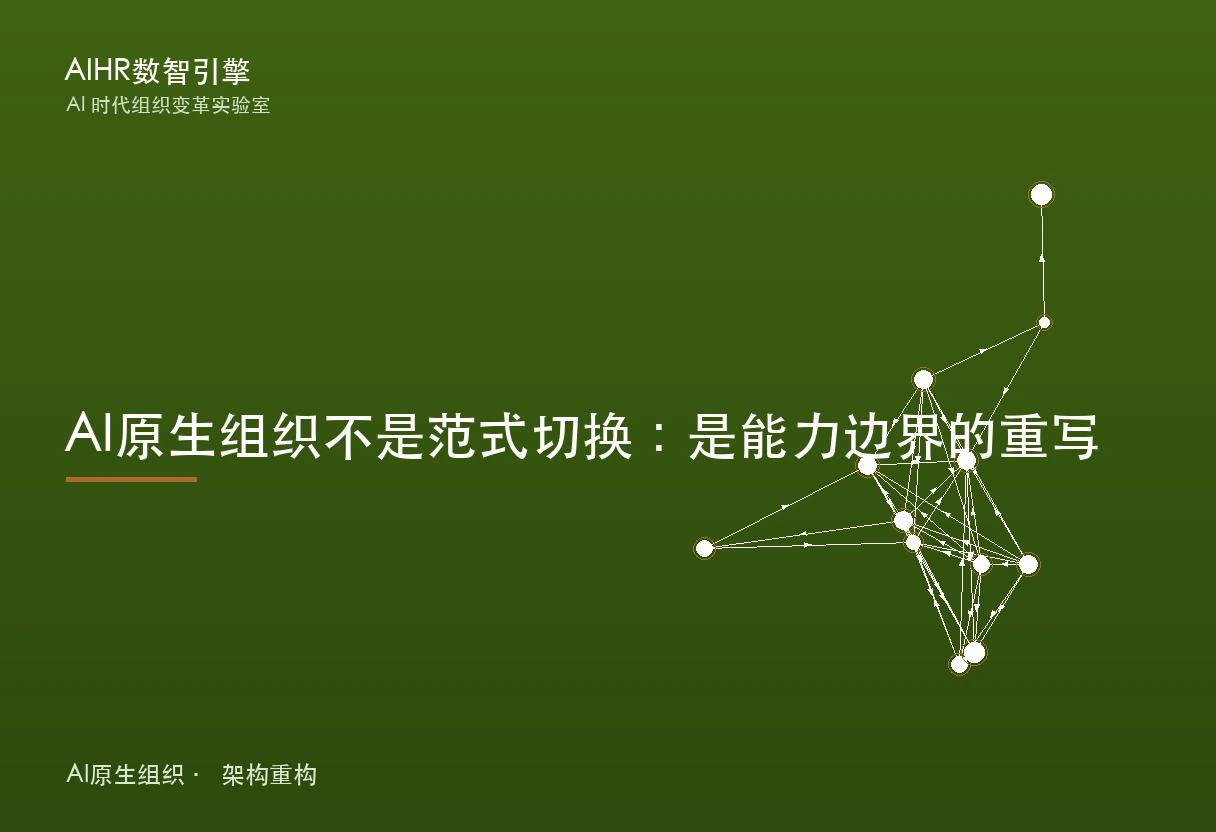 AIHR数智引擎
AI 时代组织变革实验室

AI原生组织不是范式切换：是能力边界的重写

AI原生组织 · 架构重构